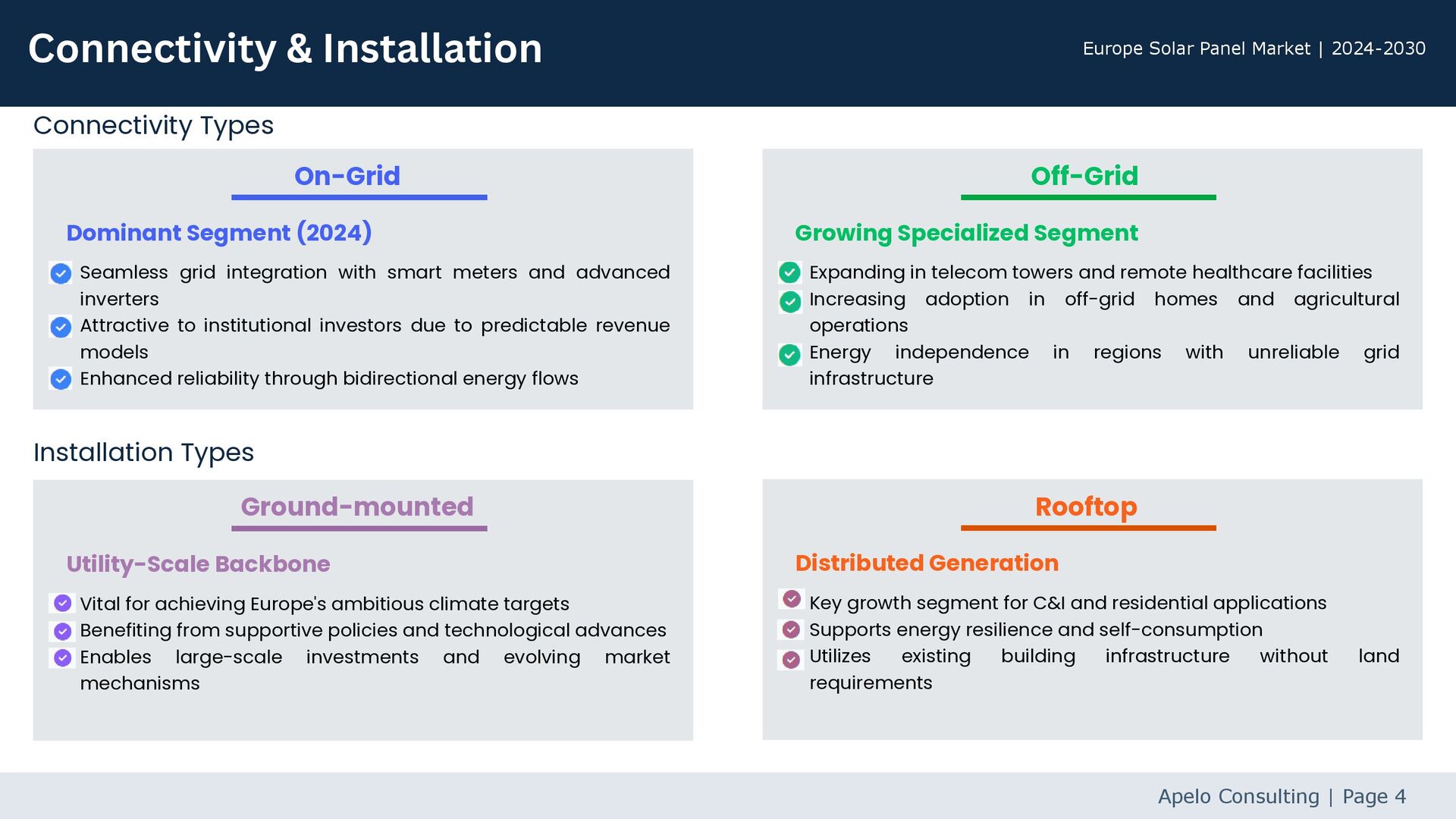 Connectivity & Installation

Europe Solar Panel Market | 2024-2030

Connectivity Types

On-Grid

Dominant Segment (2024)

Seamless grid integration with smart meters and advanced inverters
Attractive to institutional investors due to predictable revenue models
Enhanced reliability through bidirectional energy flows

Off-Grid

Growing Specialized Segment

Expanding in telecom towers and remote healthcare facilities
Increasing adoption in off-grid homes and agricultural operations
Energy independence in regions with unreliable grid infrastructure

Installation Types

Ground-mounted

Utility-Scale Backbone

Vital for achieving Europe's ambitious climate targets
Benefiting from supportive policies and technological advances
Enables large-scale investments and evolving market mechanisms

Rooftop

Distributed Generation

Key growth segment for C&I and residential applications
Supports energy resilience and self-consumption
Utilizes existing building infrastructure without land requirements

Apelo Consulting | Page 4